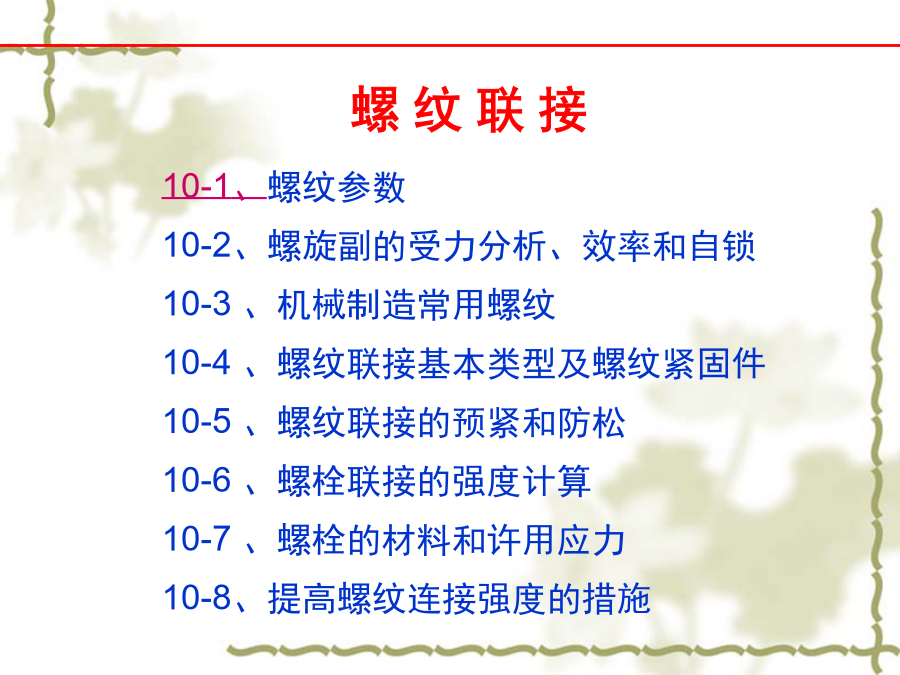 螺 纹 联 接

10-1、螺纹参数

10-2、螺旋副的受力分析、效率和自锁

10-3 、机械制造常用螺纹

10-4 、螺纹联接基本类型及螺纹紧固件

10-5 、螺纹联接的预紧和防松

10-6 、螺栓联接的强度计算

10-7 、螺栓的材料和许用应力

10-8、提高螺纹连接强度的措施